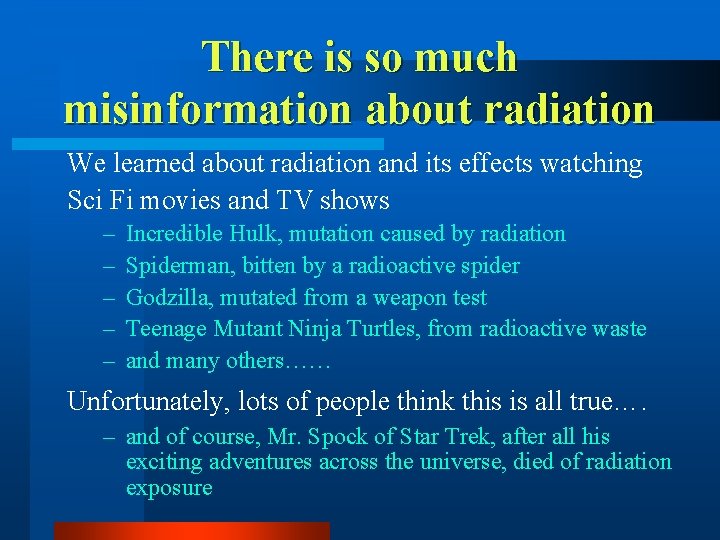 There is so much misinformation about radiation

We learned about radiation and its effects watching Sci Fi movies and TV shows

– Incredible Hulk, mutation caused by radiation
– Spiderman, bitten by a radioactive spider
– Godzilla, mutated from a weapon test
– Teenage Mutant Ninja Turtles, from radioactive waste
– and many others……

Unfortunately, lots of people think this is all true….

– and of course, Mr. Spock of Star Trek, after all his exciting adventures across the universe, died of radiation exposure